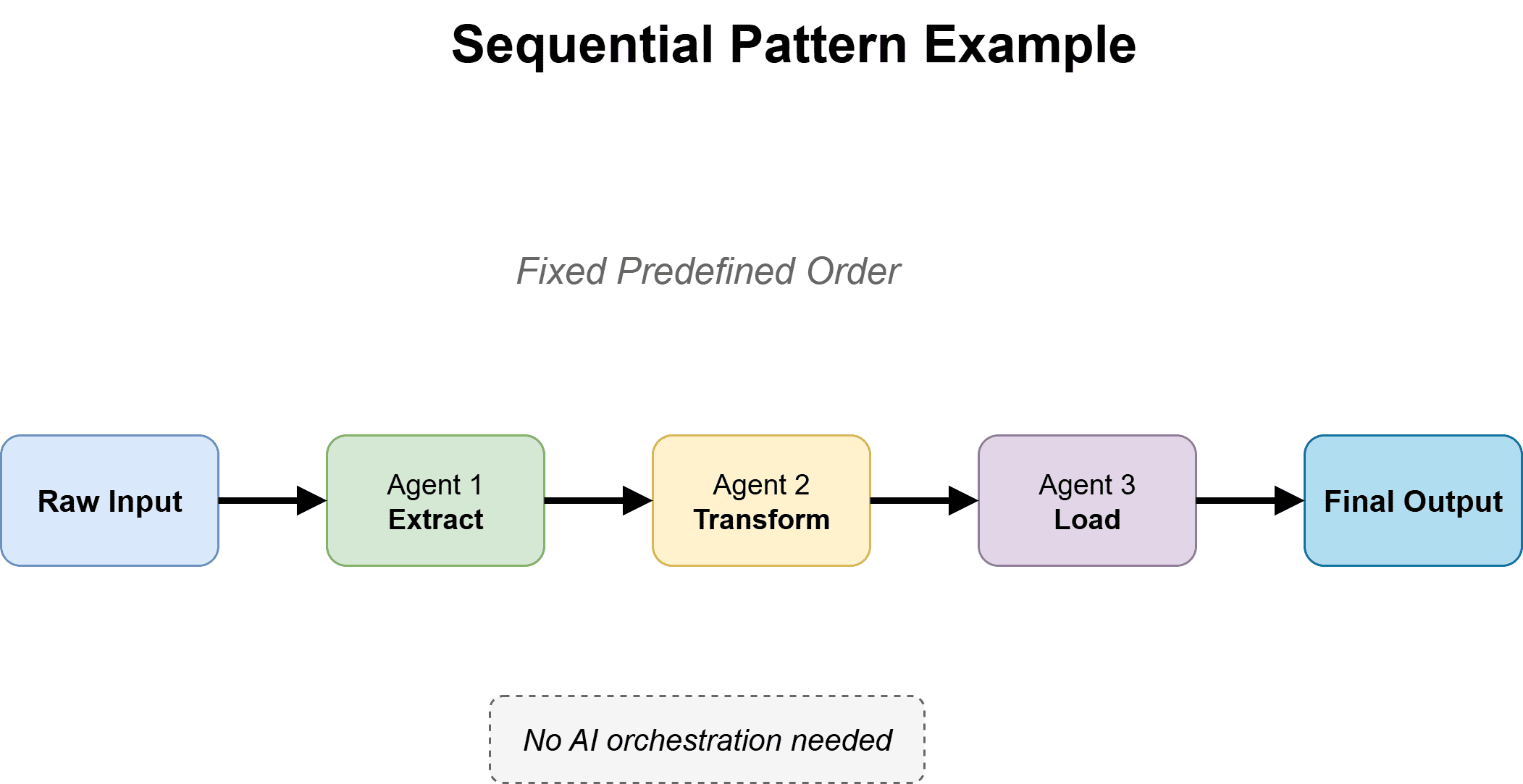 Sequential Pattern Example

Fixed Predefined Order

Raw Input

Agent 1
Extract

Agent 2
Transform

Agent 3
Load

Final Output

No AI orchestration needed